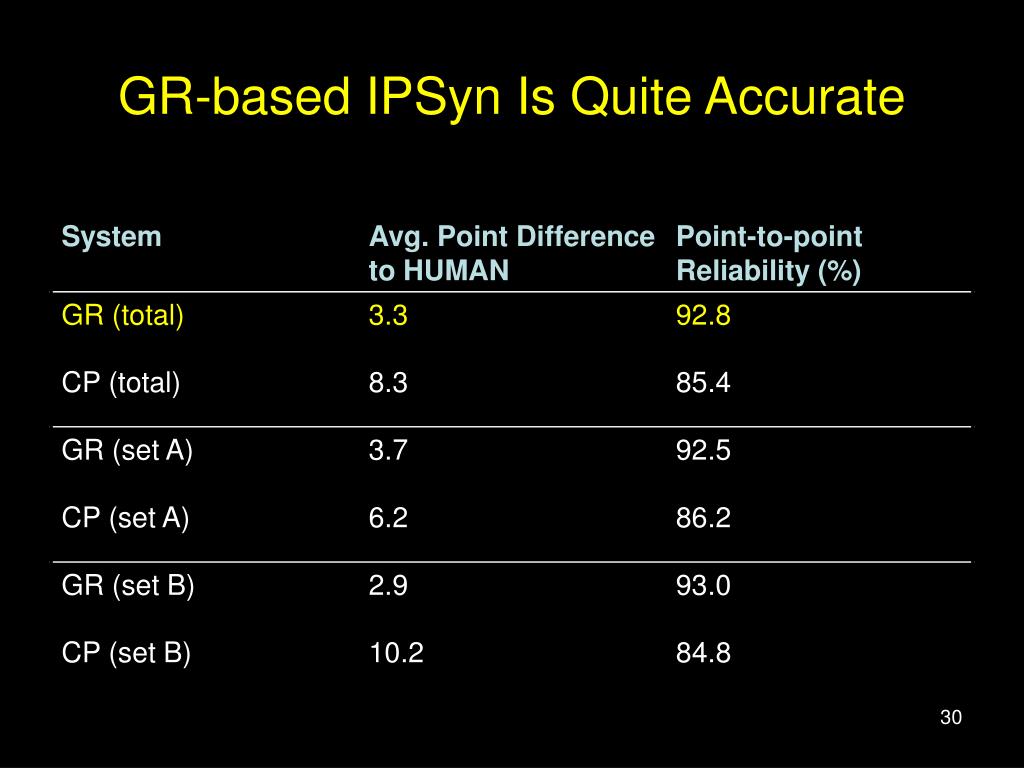 GR-based IPSyn Is Quite Accurate

| System | Avg. Point Difference to HUMAN | Point-to-point Reliability (%) |
|---|---|---|
| GR (total) | 3.3 | 92.8 |
| CP (total) | 8.3 | 85.4 |
| GR (set A) | 3.7 | 92.5 |
| CP (set A) | 6.2 | 86.2 |
| GR (set B) | 2.9 | 93.0 |
| CP (set B) | 10.2 | 84.8 |

30